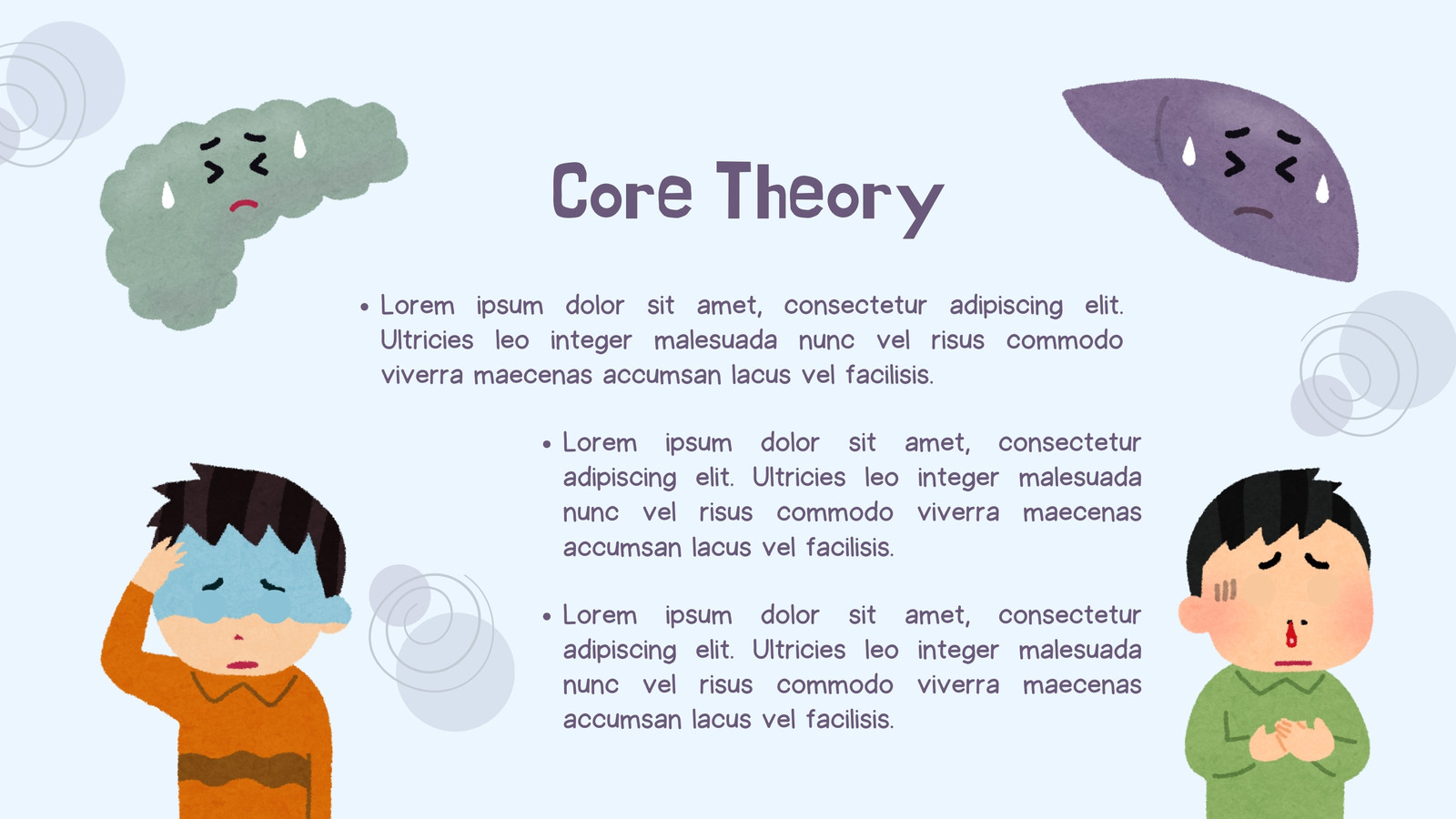 Core Theory

• Lorem ipsum dolor sit amet, consectetur adipiscing elit. Ultricies leo integer malesuada nunc vel risus commodo viverra maecenas accumsan lacus vel facilisis.

• Lorem ipsum dolor sit amet, consectetur adipiscing elit. Ultricies leo integer malesuada nunc vel risus commodo viverra maecenas accumsan lacus vel facilisis.

• Lorem ipsum dolor sit amet, consectetur adipiscing elit. Ultricies leo integer malesuada nunc vel risus commodo viverra maecenas accumsan lacus vel facilisis.